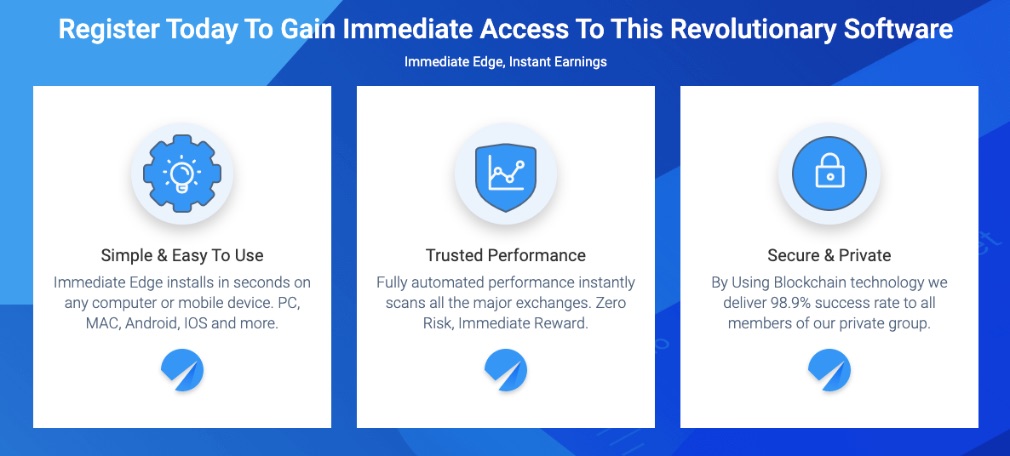 Register Today To Gain Immediate Access To This Revolutionary Software

Immediate Edge, Instant Earnings

Simple & Easy To Use

Immediate Edge installs in seconds on any computer or mobile device. PC, MAC, Android, IOS and more.

Trusted Performance

Fully automated performance instantly scans all the major exchanges. Zero Risk, Immediate Reward.

Secure & Private

By Using Blockchain technology we deliver 98.9% success rate to all members of our private group.